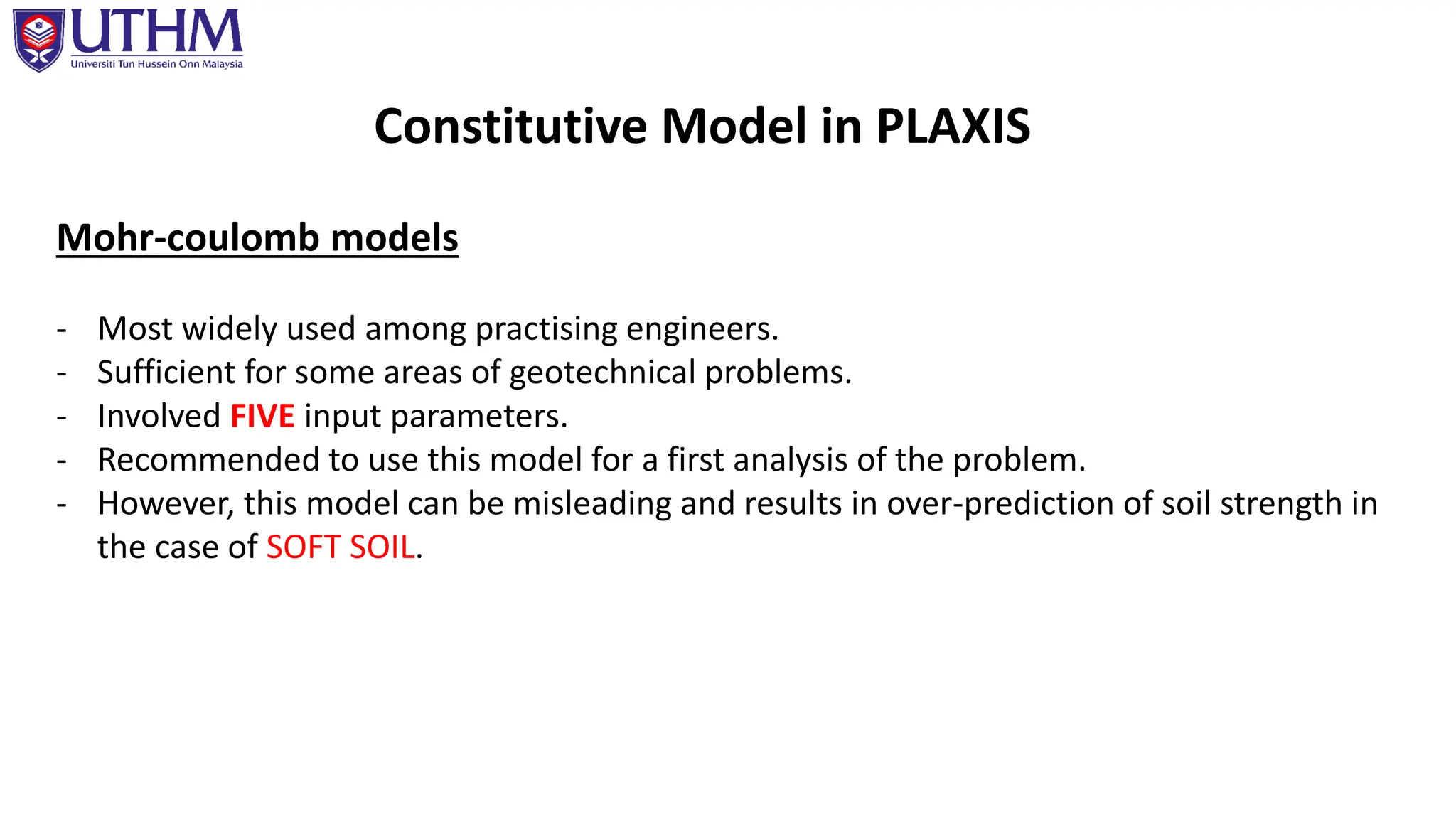 UTHM
Universiti Tun Hussein Onn Malaysia

Constitutive Model in PLAXIS

Mohr-coulomb models

- Most widely used among practising engineers.
- Sufficient for some areas of geotechnical problems.
- Involved FIVE input parameters.
- Recommended to use this model for a first analysis of the problem.
- However, this model can be misleading and results in over-prediction of soil strength in the case of SOFT SOIL.